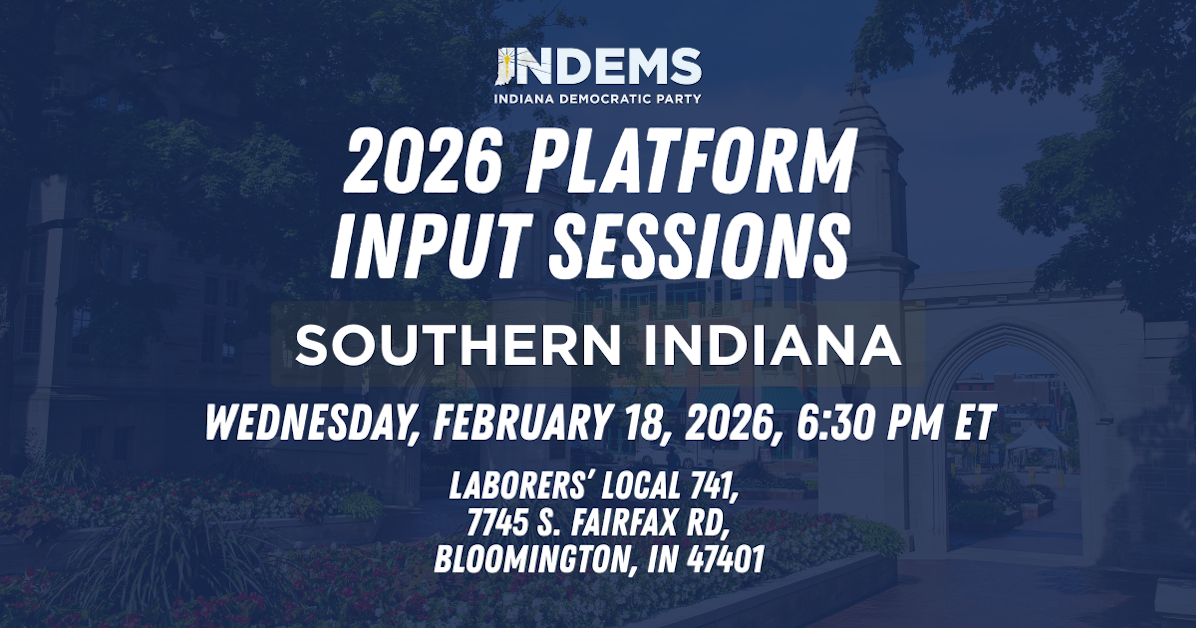 INDEMS
INDIANA DEMOCRATIC PARTY

2026 PLATFORM INPUT SESSIONS

SOUTHERN INDIANA

WEDNESDAY, FEBRUARY 18, 2026, 6:30 PM ET

LABORERS' LOCAL 741,
7745 S. FAIRFAX RD,
BLOOMINGTON, IN 47401